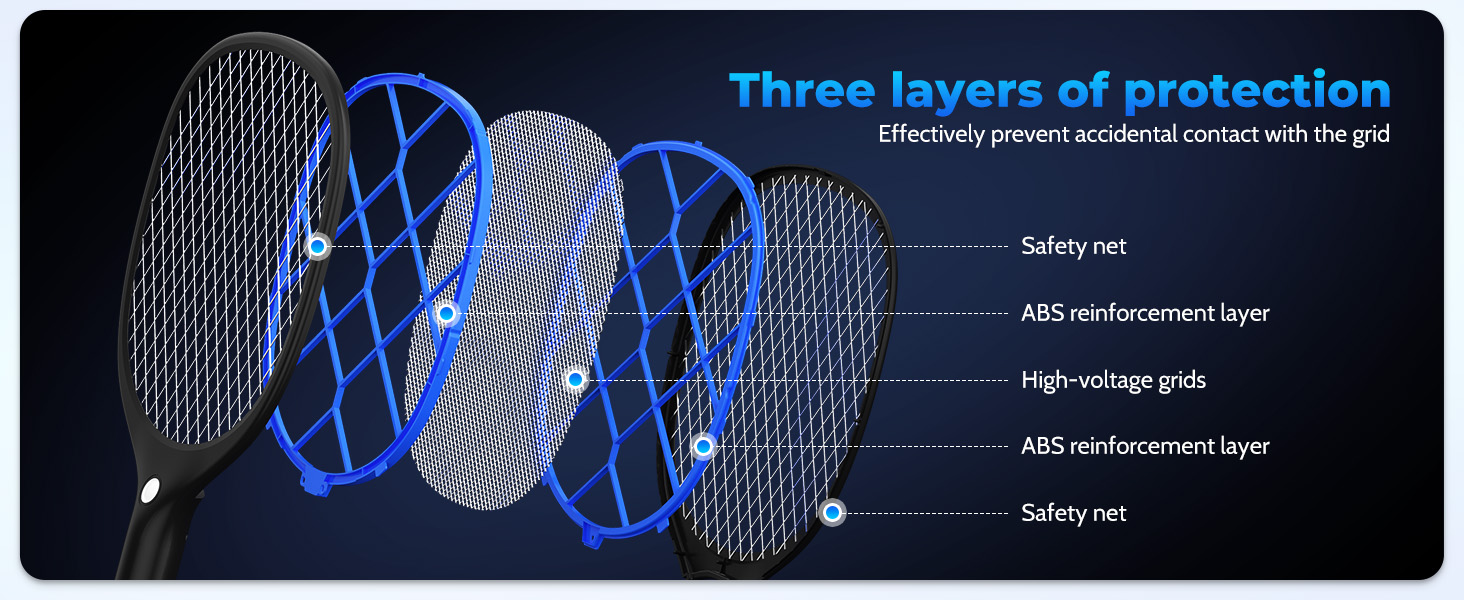 Three layers of protection
Effectively prevent accidental contact with the grid

Safety net
ABS reinforcement layer
High-voltage grids
ABS reinforcement layer
Safety net